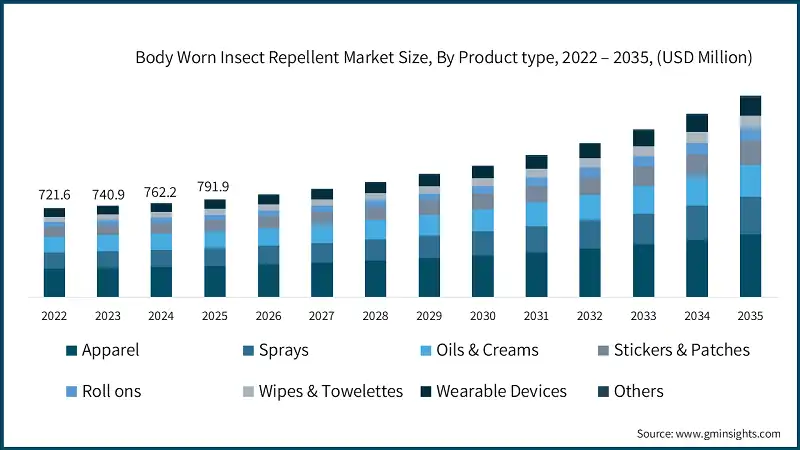 Body Worn Insect Repellent Market Size, By Product type, 2022 – 2035, (USD Million)

721.6
740.9
762.2
791.9

2022 2023 2024 2025 2026 2027 2028 2029 2030 2031 2032 2033 2034 2035

Apparel
Sprays
Oils & Creams
Stickers & Patches
Roll ons
Wipes & Towelettes
Wearable Devices
Others

Source: www.gminsights.com